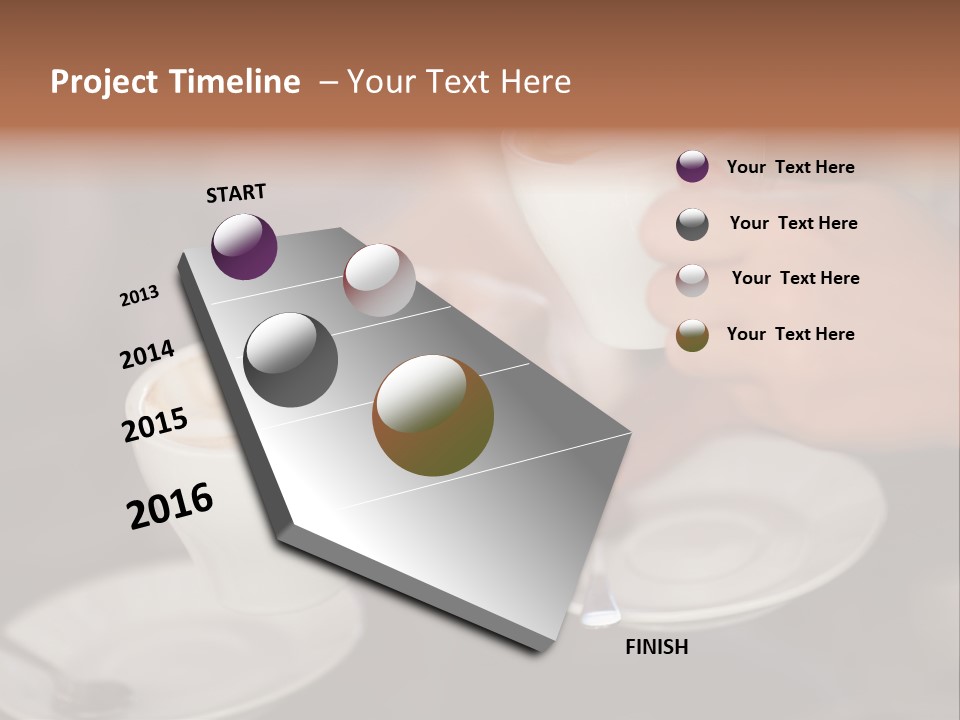 Project Timeline – Your Text Here

START

2013

2014

2015

2016

FINISH

Your Text Here

Your Text Here

Your Text Here

Your Text Here